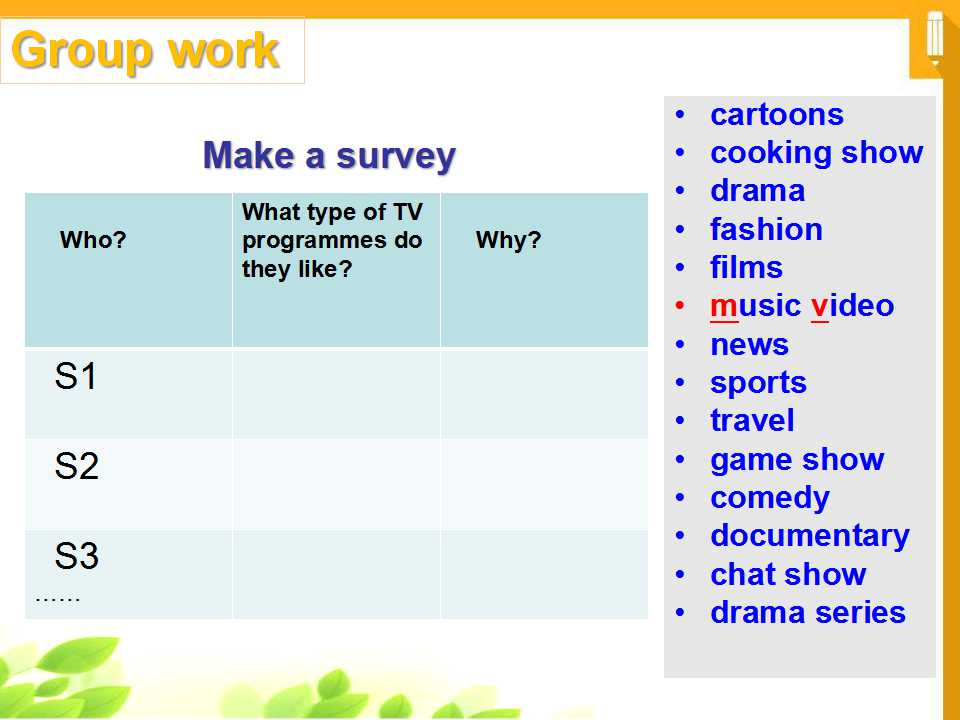 Group work

Make a survey

| Who? | What type of TV programmes do they like? | Why? |
|---|---|---|
| S1 | | |
| S2 | | |
| S3 …… | | |

• cartoons
• cooking show
• drama
• fashion
• films
• music video
• news
• sports
• travel
• game show
• comedy
• documentary
• chat show
• drama series